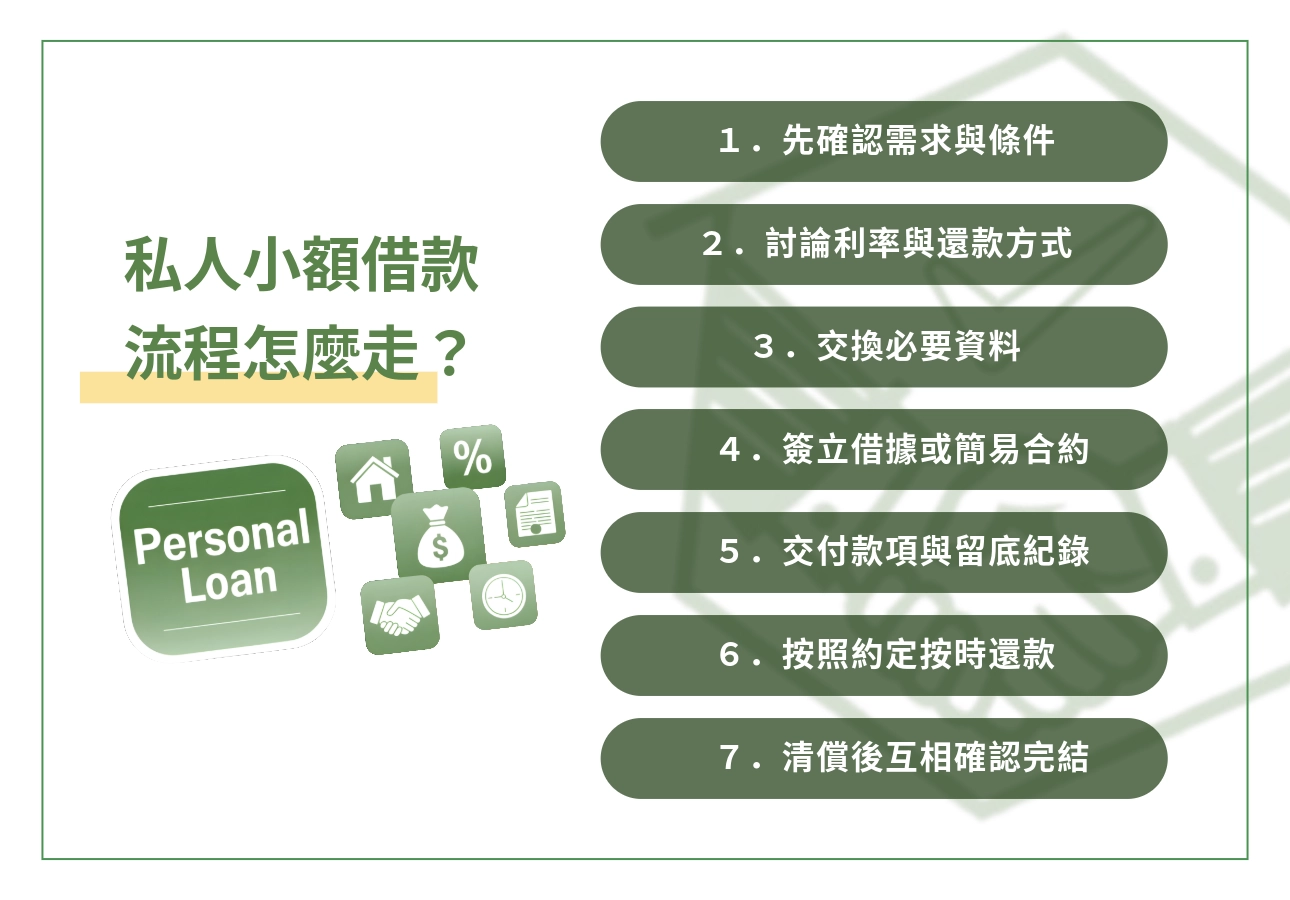 私人小額借款
流程怎麼走？

Personal Loan

%

$

1．先確認需求與條件

2．討論利率與還款方式

3．交換必要資料

4．簽立借據或簡易合約

5．交付款項與留底紀錄

6．按照約定按時還款

7．清償後互相確認完結